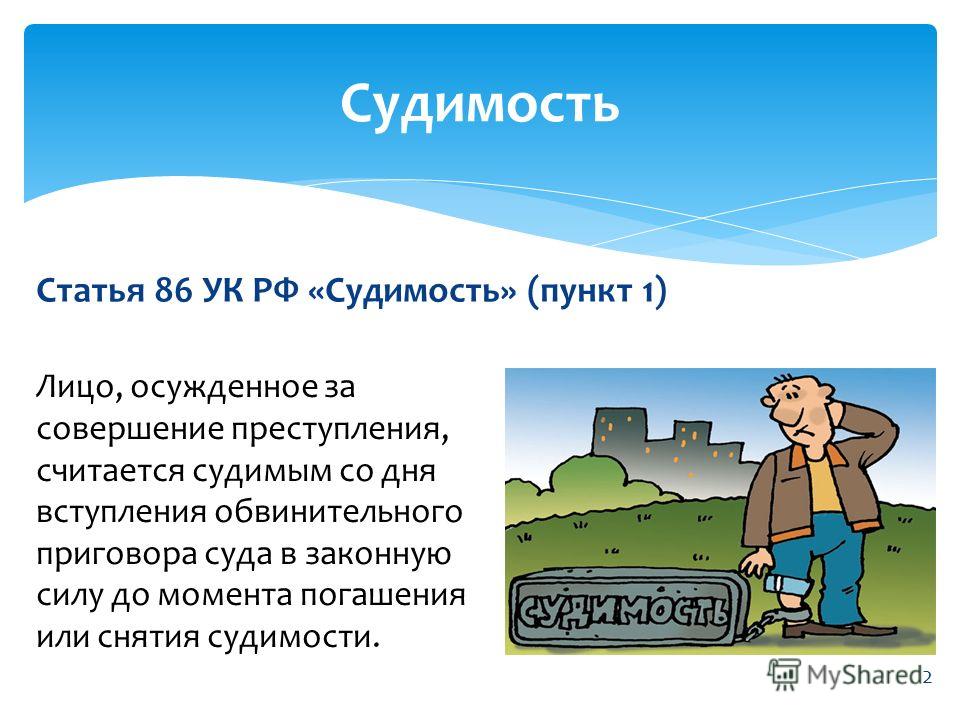 Судимость

Статья 86 УК РФ «Судимость» (пункт 1)

Лицо, осужденное за совершение преступления, считается судимым со дня вступления обвинительного приговора суда в законную силу до момента погашения или снятия судимости.

СУДИМОСТЬ

MyShared

2